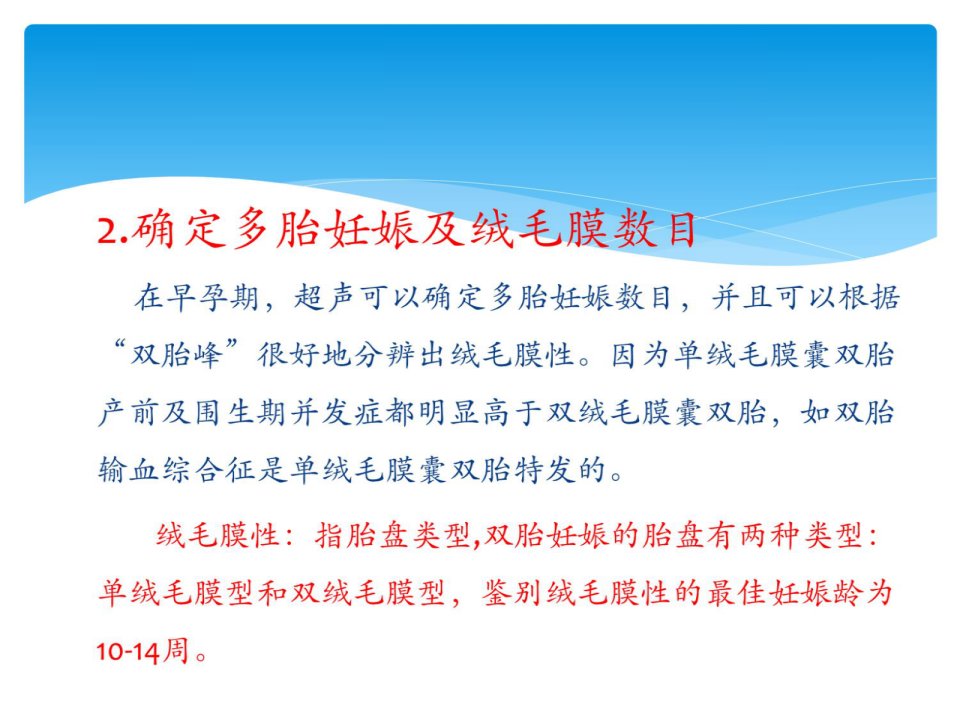 2.确定多胎妊娠及绒毛膜数目

在早孕期，超声可以确定多胎妊娠数目，并且可以根据“双胎峰”很好地分辨出绒毛膜性。因为单绒毛膜囊双胎产前及围生期并发症都明显高于双绒毛膜囊双胎，如双胎输血综合征是单绒毛膜囊双胎特发的。

绒毛膜性：指胎盘类型,双胎妊娠的胎盘有两种类型：单绒毛膜型和双绒毛膜型，鉴别绒毛膜性的最佳妊娠龄为10-14周。